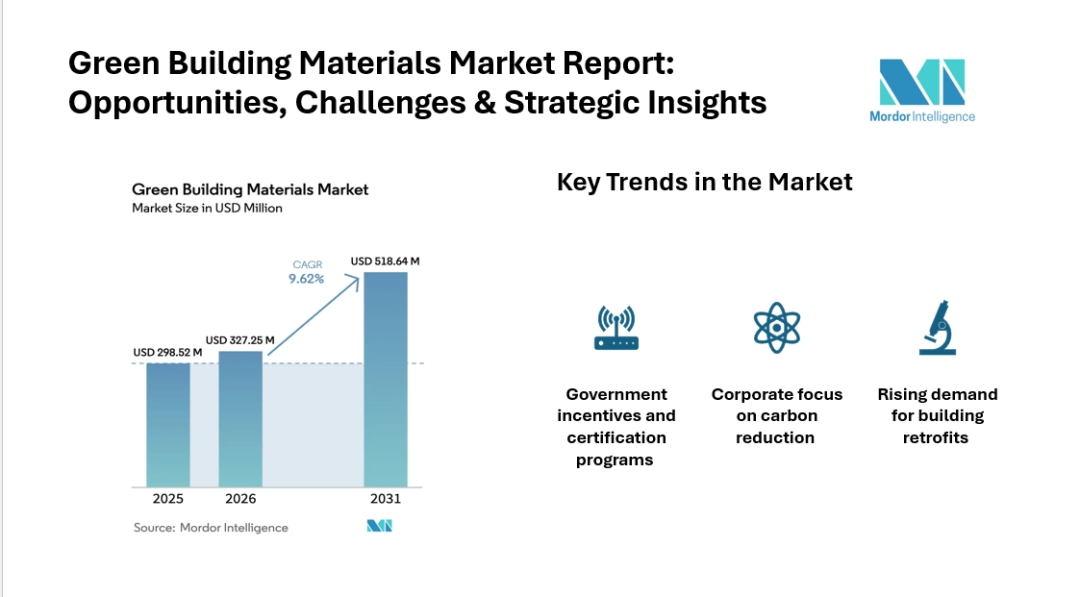 Green Building Materials Market Report: Opportunities, Challenges & Strategic Insights

Mordor Intelligence

Green Building Materials Market
Market Size in USD Million

CAGR
9.62%

USD 298.52 M
USD 327.25 M
USD 518.64 M

2025
2026
2031

Source: Mordor Intelligence

Key Trends in the Market

Government incentives and certification programs

Corporate focus on carbon reduction

Rising demand for building retrofits